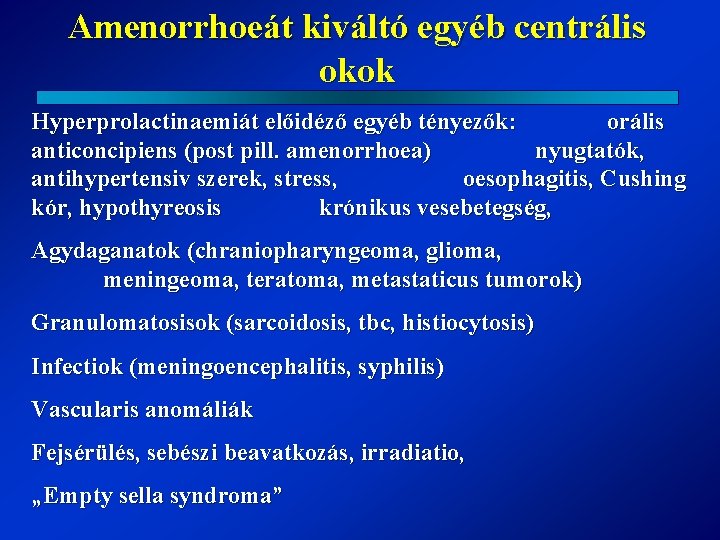 Amenorrhoeát kiváltó egyéb centrális okok

Hyperprolactinaemiát előidéző egyéb tényezők: orális anticoncipiens (post pill. amenorrhoea) nyugtatók, antihypertensiv szerek, stress, oesophagitis, Cushing kór, hypothyreosis krónikus vesebetegség,

Agydaganatok (chraniopharyngeoma, glioma, meningeoma, teratoma, metastaticus tumorok)

Granulomatosisok (sarcoidosis, tbc, histiocytosis)

Infectiok (meningoencephalitis, syphilis)

Vascularis anomáliák

Fejsérülés, sebészi beavatkozás, irradiatio,

„Empty sella syndroma”